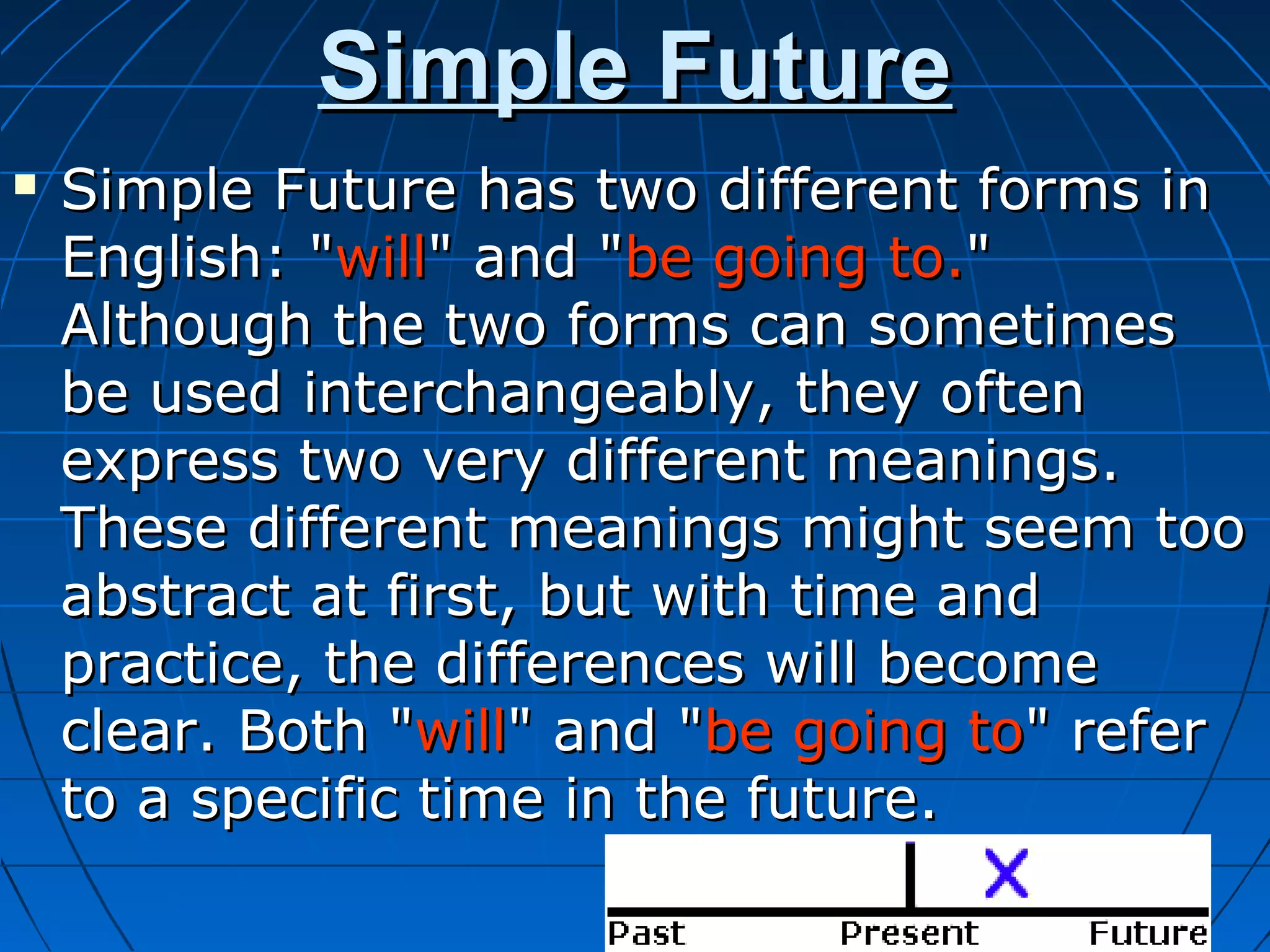 Simple Future

Simple Future has two different forms in English: "will" and "be going to." Although the two forms can sometimes be used interchangeably, they often express two very different meanings. These different meanings might seem too abstract at first, but with time and practice, the differences will become clear. Both "will" and "be going to" refer to a specific time in the future.

X

Past Present Future